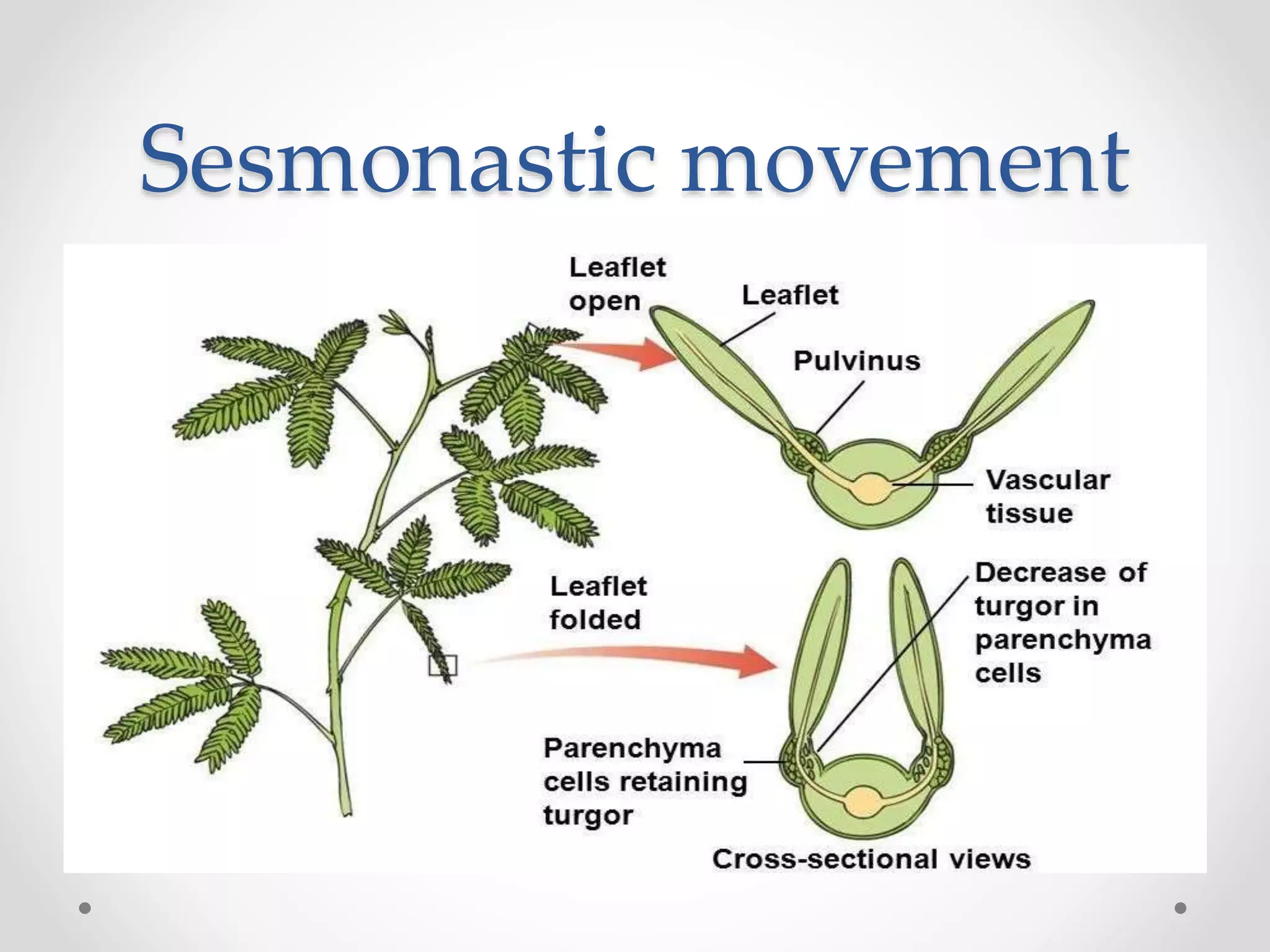 Sesmonastic movement

Leaflet open

Leaflet

Pulvinus

Vascular tissue

Leaflet folded

Decrease of turgor in parenchyma cells

Parenchyma cells retaining turgor

Cross-sectional views